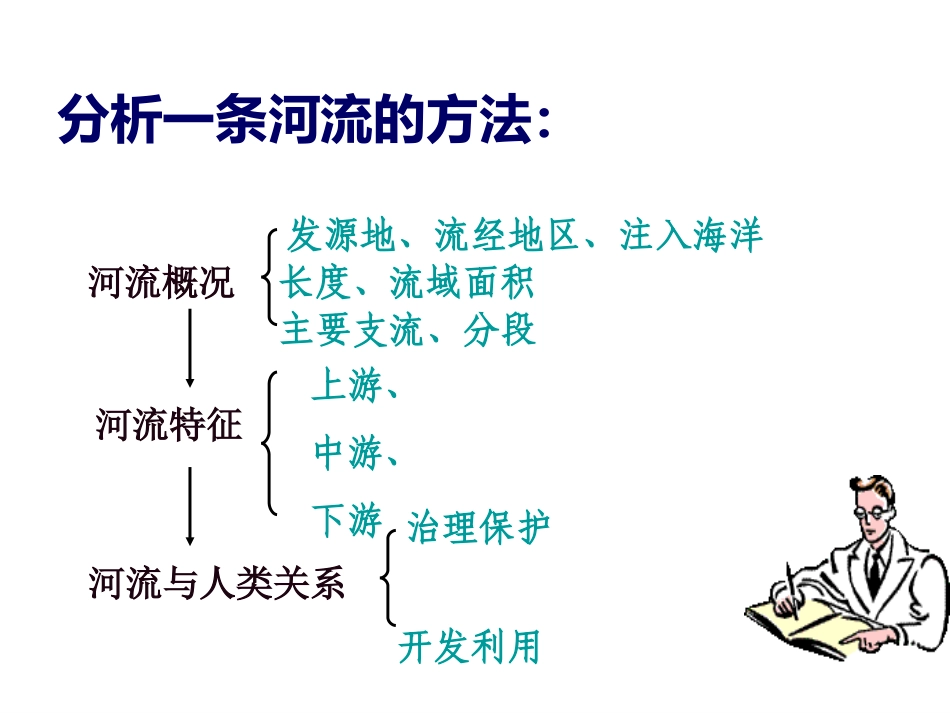 分析一条河流的方法：

河流概况
发源地、流经地区、注入海洋
长度、流域面积
主要支流、分段

河流特征
上游、
中游、
下游

河流与人类关系
治理保护
开发利用